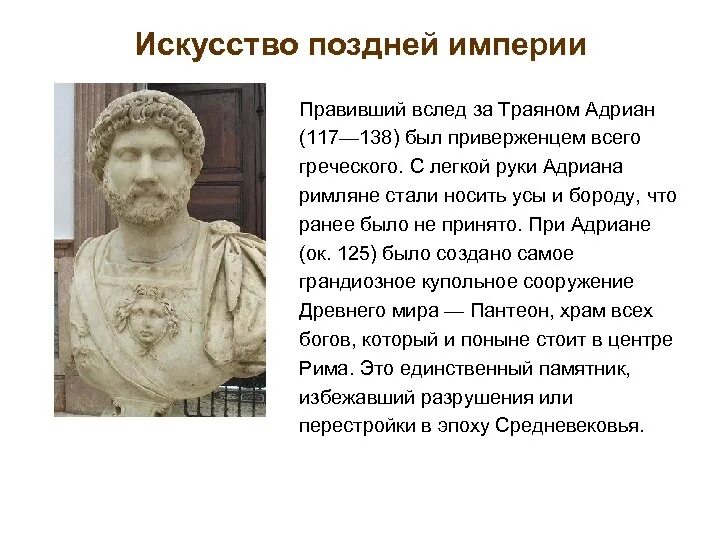 Искусство поздней империи

Правивший вслед за Траяном Адриан (117—138) был приверженцем всего греческого. С легкой руки Адриана римляне стали носить усы и бороду, что ранее было не принято. При Адриане (ок. 125) было создано самое грандиозное купольное сооружение Древнего мира — Пантеон, храм всех богов, который и поныне стоит в центре Рима. Это единственный памятник, избежавший разрушения или перестройки в эпоху Средневековья.